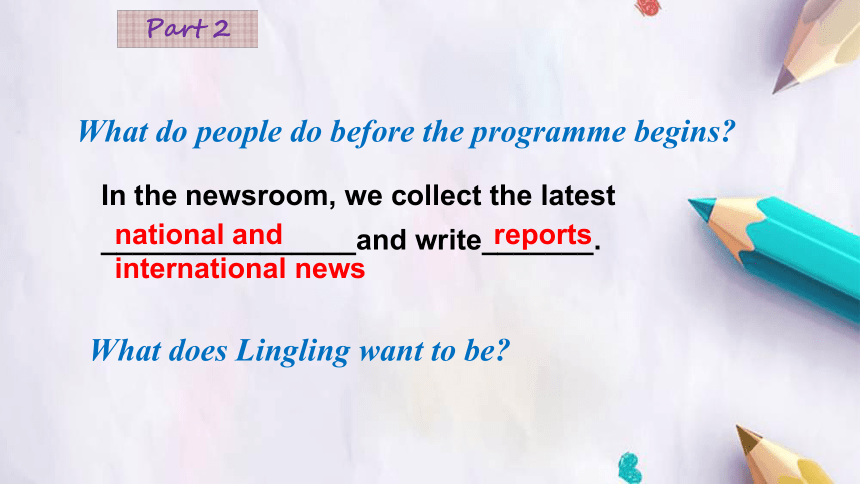 Part 2

What do people do before the programme begins?

In the newsroom, we collect the latest national and international news and write reports.

What does Lingling want to be?